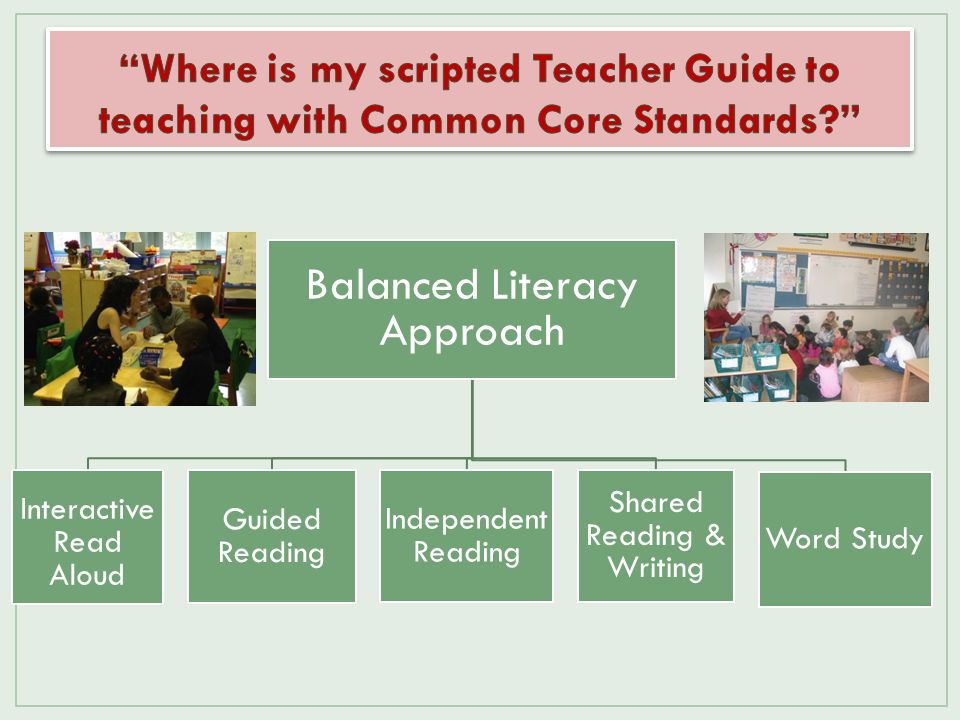 “Where is my scripted Teacher Guide to teaching with Common Core Standards?”

Balanced Literacy Approach

Interactive Read Aloud

Guided Reading

Independent Reading

Shared Reading & Writing

Word Study